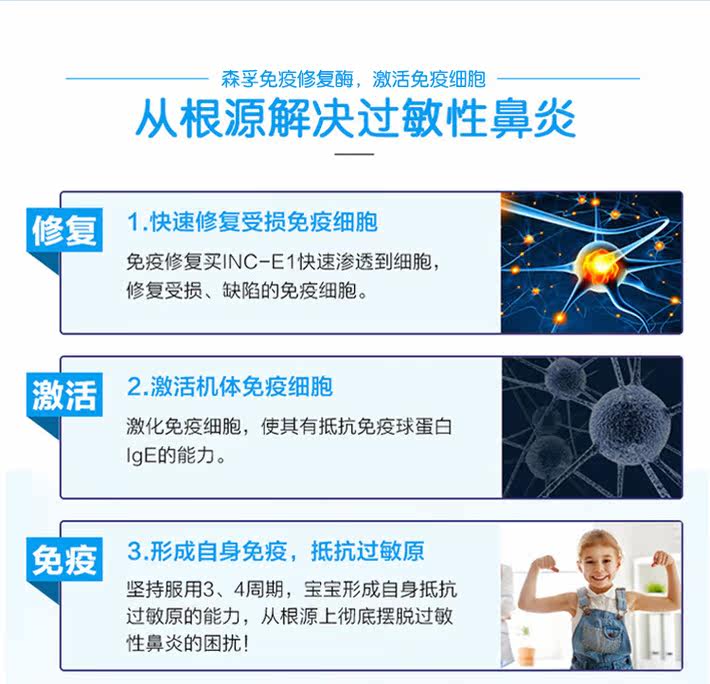 森孚免疫修复酶，激活免疫细胞

从根源解决过敏性鼻炎

修复

1.快速修复受损免疫细胞

免疫修复买INC-E1快速渗透到细胞，修复受损、缺陷的免疫细胞。

激活

2.激活机体免疫细胞

激化免疫细胞，使其有抵抗免疫球蛋白IgE的能力。

免疫

3.形成自身免疫，抵抗过敏原

坚持服用3、4周期，宝宝形成自身抵抗过敏原的能力，从根源上彻底摆脱过敏性鼻炎的困扰！